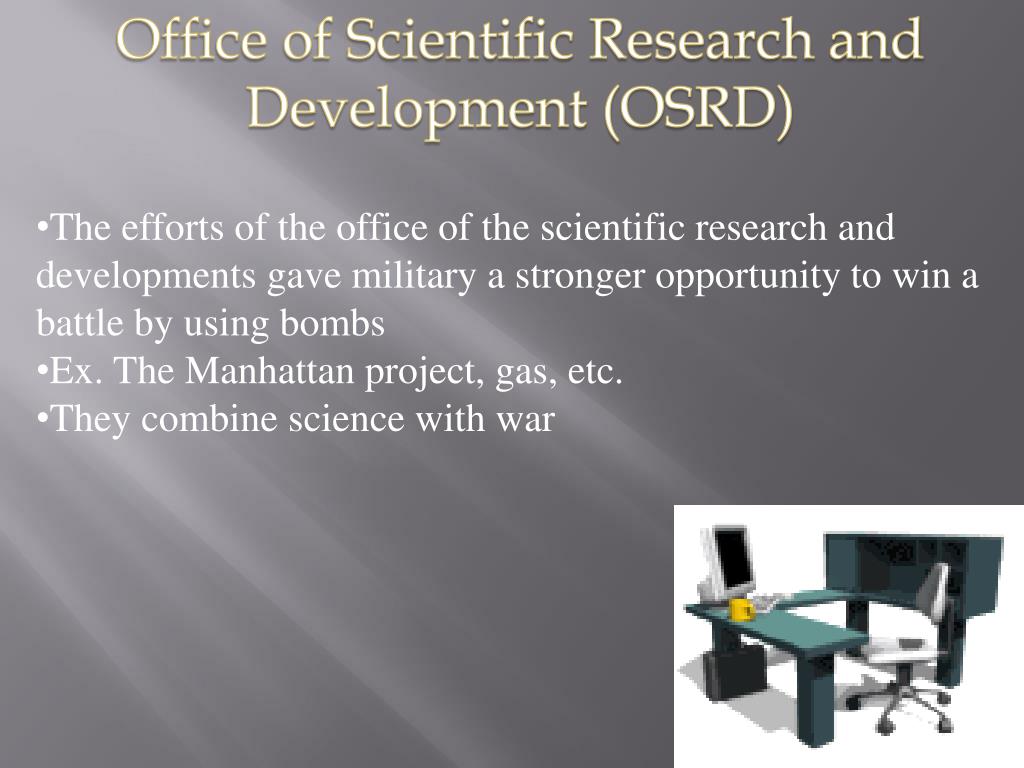 Office of Scientific Research and Development (OSRD)

•The efforts of the office of the scientific research and developments gave military a stronger opportunity to win a battle by using bombs
•Ex. The Manhattan project, gas, etc.
•They combine science with war